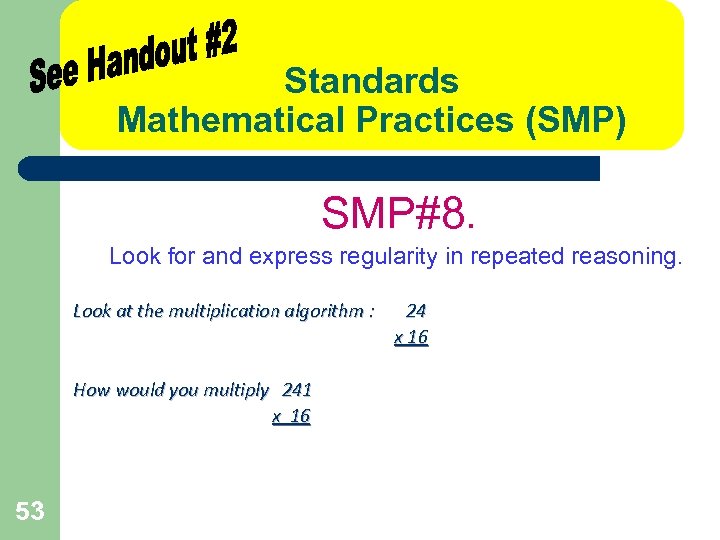 See Handout #2

Standards
Mathematical Practices (SMP)

SMP#8.

Look for and express regularity in repeated reasoning.

Look at the multiplication algorithm : 24
x 16

How would you multiply 241
x 16

53